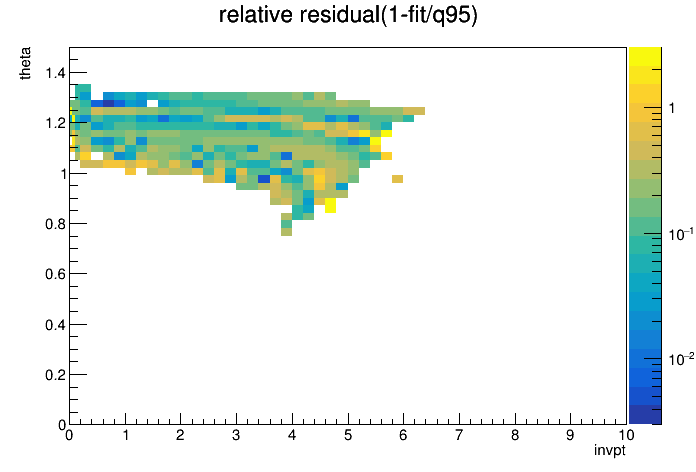 relative residual(1-fit/q95)

theta

1.4
1.2
1
0.8
0.6
0.4
0.2
0

0 1 2 3 4 5 6 7 8 9 10

invpt

1
$10^{-1}$
$10^{-2}$